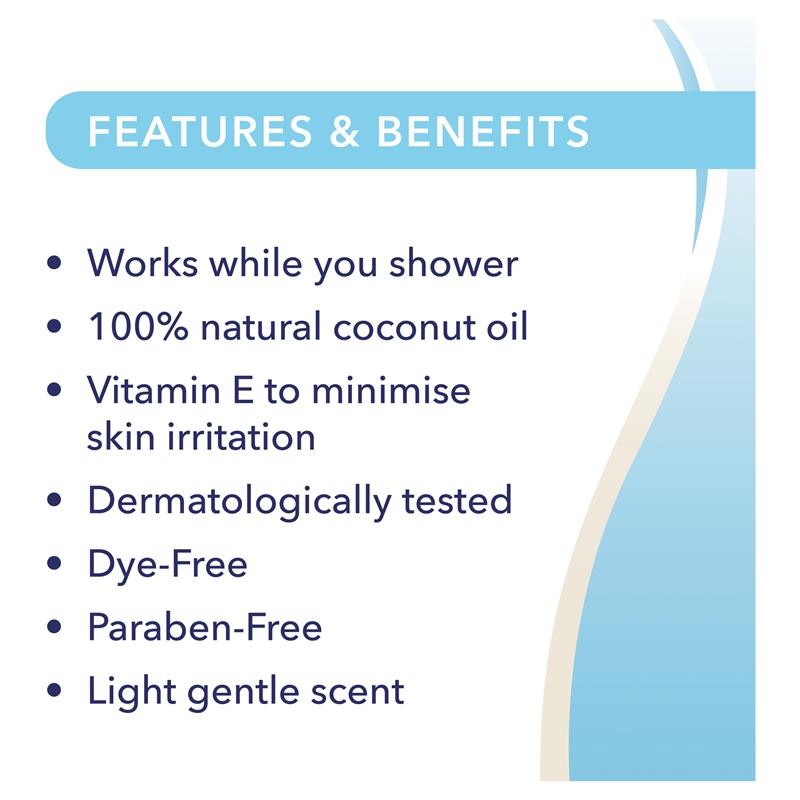 FEATURES & BENEFITS

• Works while you shower
• 100% natural coconut oil
• Vitamin E to minimise skin irritation
• Dermatologically tested
• Dye-Free
• Paraben-Free
• Light gentle scent